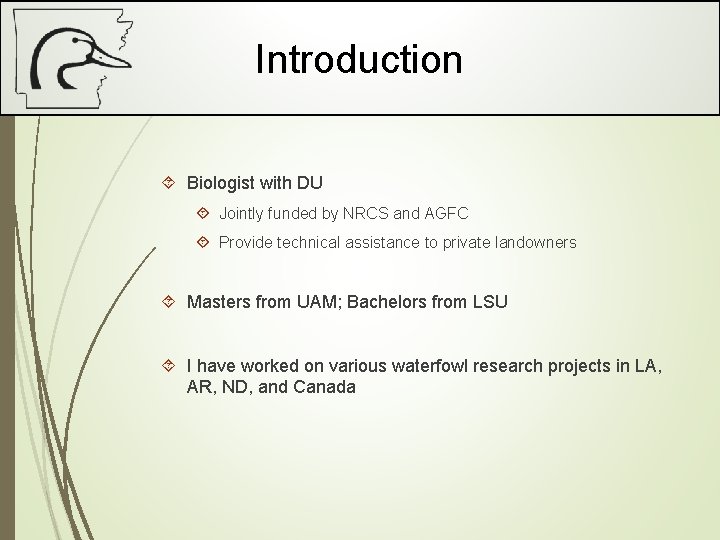 Introduction

Biologist with DU

Jointly funded by NRCS and AGFC

Provide technical assistance to private landowners

Masters from UAM; Bachelors from LSU

I have worked on various waterfowl research projects in LA, AR, ND, and Canada